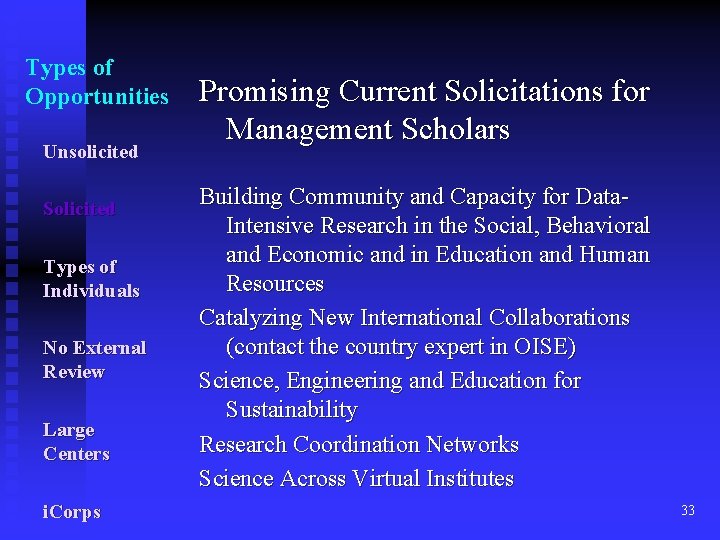 Types of Opportunities

Unsolicited

Solicited

Types of Individuals

No External Review

Large Centers

iCorps

Promising Current Solicitations for Management Scholars

Building Community and Capacity for Data-Intensive Research in the Social, Behavioral and Economic and in Education and Human Resources

Catalyzing New International Collaborations (contact the country expert in OISE)

Science, Engineering and Education for Sustainability

Research Coordination Networks

Science Across Virtual Institutes

33